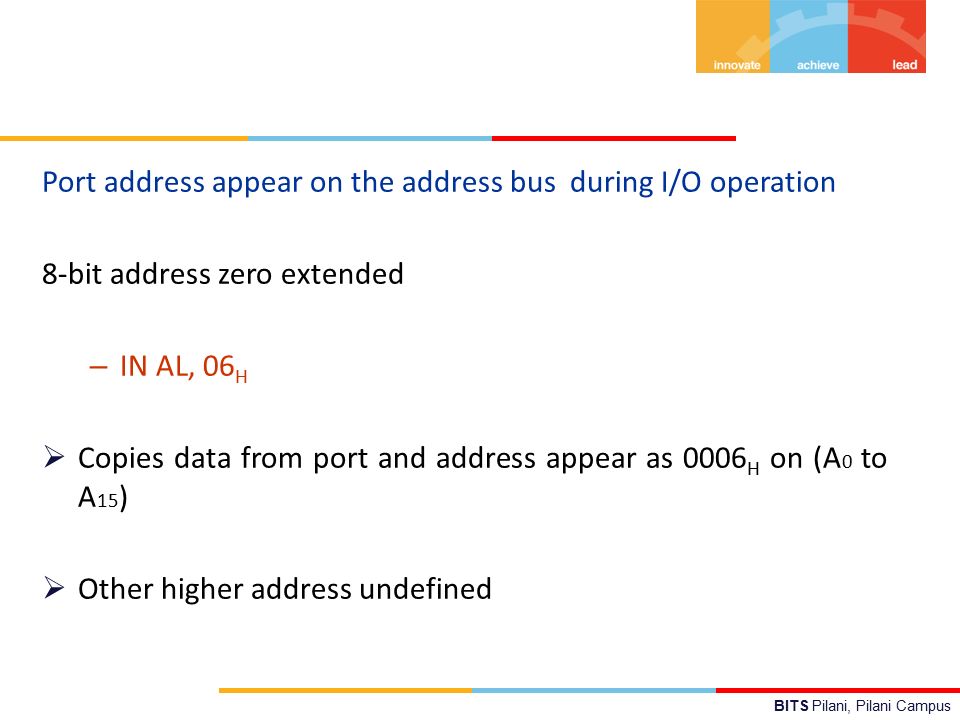 innovate achieve lead

Port address appear on the address bus during I/O operation

8-bit address zero extended

– IN AL, $06_H$

➢ Copies data from port and address appear as $0006_H$ on ($A_0$ to $A_{15}$)

➢ Other higher address undefined

BITS Pilani, Pilani Campus